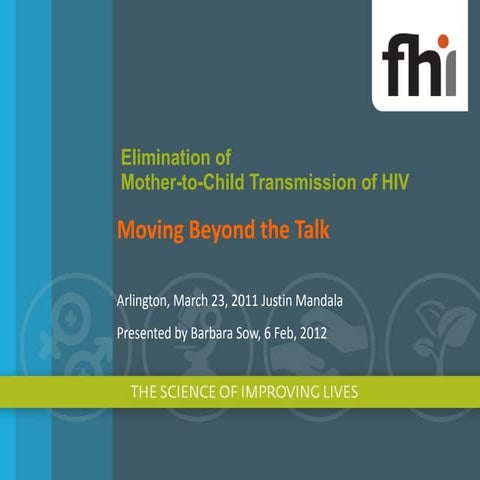 fhi

Elimination of
Mother-to-Child Transmission of HIV

Moving Beyond the Talk

Arlington, March 23, 2011 Justin Mandala

Presented by Barbara Sow, 6 Feb, 2012

THE SCIENCE OF IMPROVING LIVES